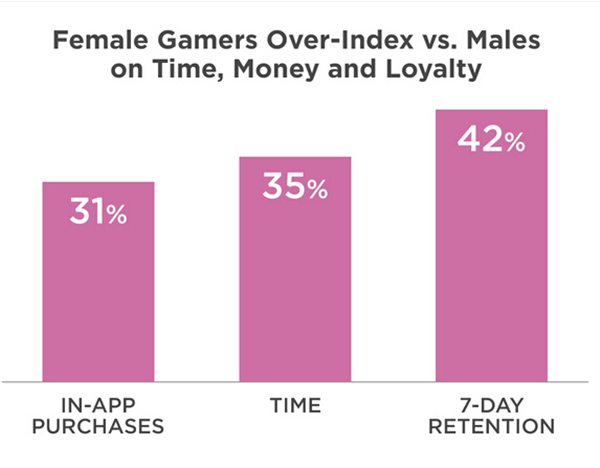 Female Gamers Over-Index vs. Males on Time, Money and Loyalty

31%

35%

42%

IN-APP PURCHASES

TIME

7-DAY RETENTION